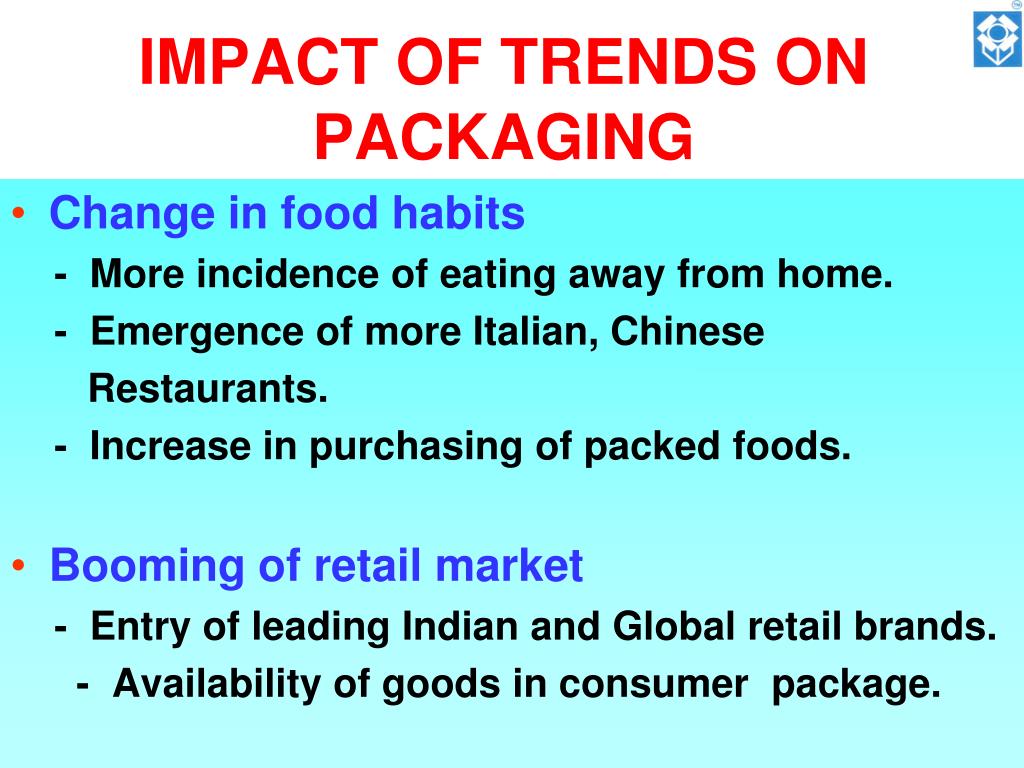 IMPACT OF TRENDS ON PACKAGING

• Change in food habits

- More incidence of eating away from home.

- Emergence of more Italian, Chinese Restaurants.

- Increase in purchasing of packed foods.

• Booming of retail market

- Entry of leading Indian and Global retail brands.

- Availability of goods in consumer package.